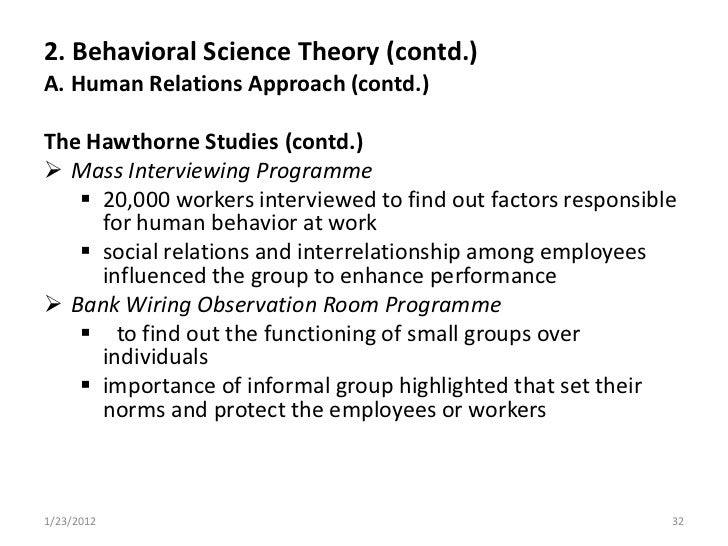 2. Behavioral Science Theory (contd.)
A. Human Relations Approach (contd.)

The Hawthorne Studies (contd.)
➢ Mass Interviewing Programme
▪ 20,000 workers interviewed to find out factors responsible for human behavior at work
▪ social relations and interrelationship among employees influenced the group to enhance performance
➢ Bank Wiring Observation Room Programme
▪ to find out the functioning of small groups over individuals
▪ importance of informal group highlighted that set their norms and protect the employees or workers

1/23/2012

32